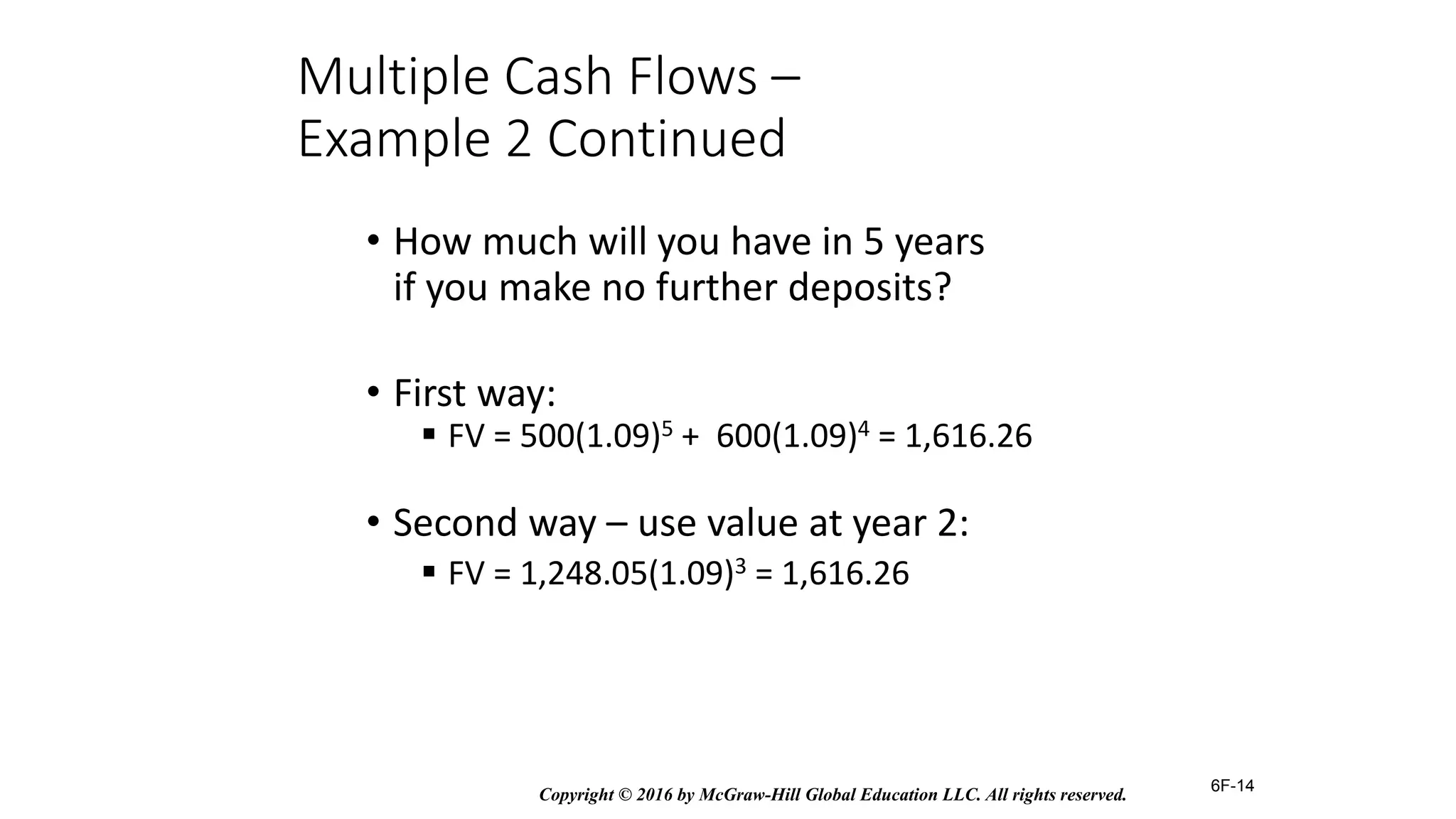 Multiple Cash Flows – Example 2 Continued

• How much will you have in 5 years if you make no further deposits?

• First way:
▪ $FV = 500(1.09)^5 + 600(1.09)^4 = 1,616.26$

• Second way – use value at year 2:
▪ $FV = 1,248.05(1.09)^3 = 1,616.26$

Copyright © 2016 by McGraw-Hill Global Education LLC. All rights reserved.

6F-14